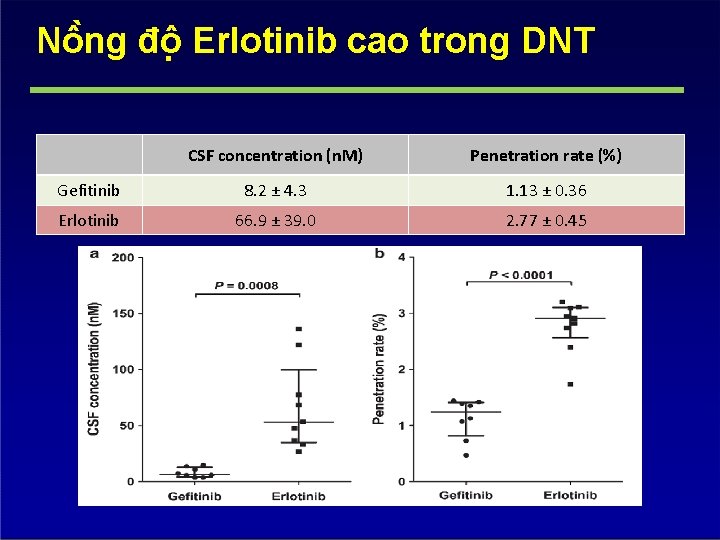 Nồng độ Erlotinib cao trong DNT

|  | CSF concentration (nM) | Penetration rate (%) |
|---|---|---|
| Gefitinib | 8.2 ± 4.3 | 1.13 ± 0.36 |
| Erlotinib | 66.9 ± 39.0 | 2.77 ± 0.45 |

a

CSF concentration (nM)

200
150
100
50
0

P = 0.0008

Gefitinib
Erlotinib

b

Penetration rate (%)

4
3
2
1
0

P < 0.0001

Gefitinib
Erlotinib